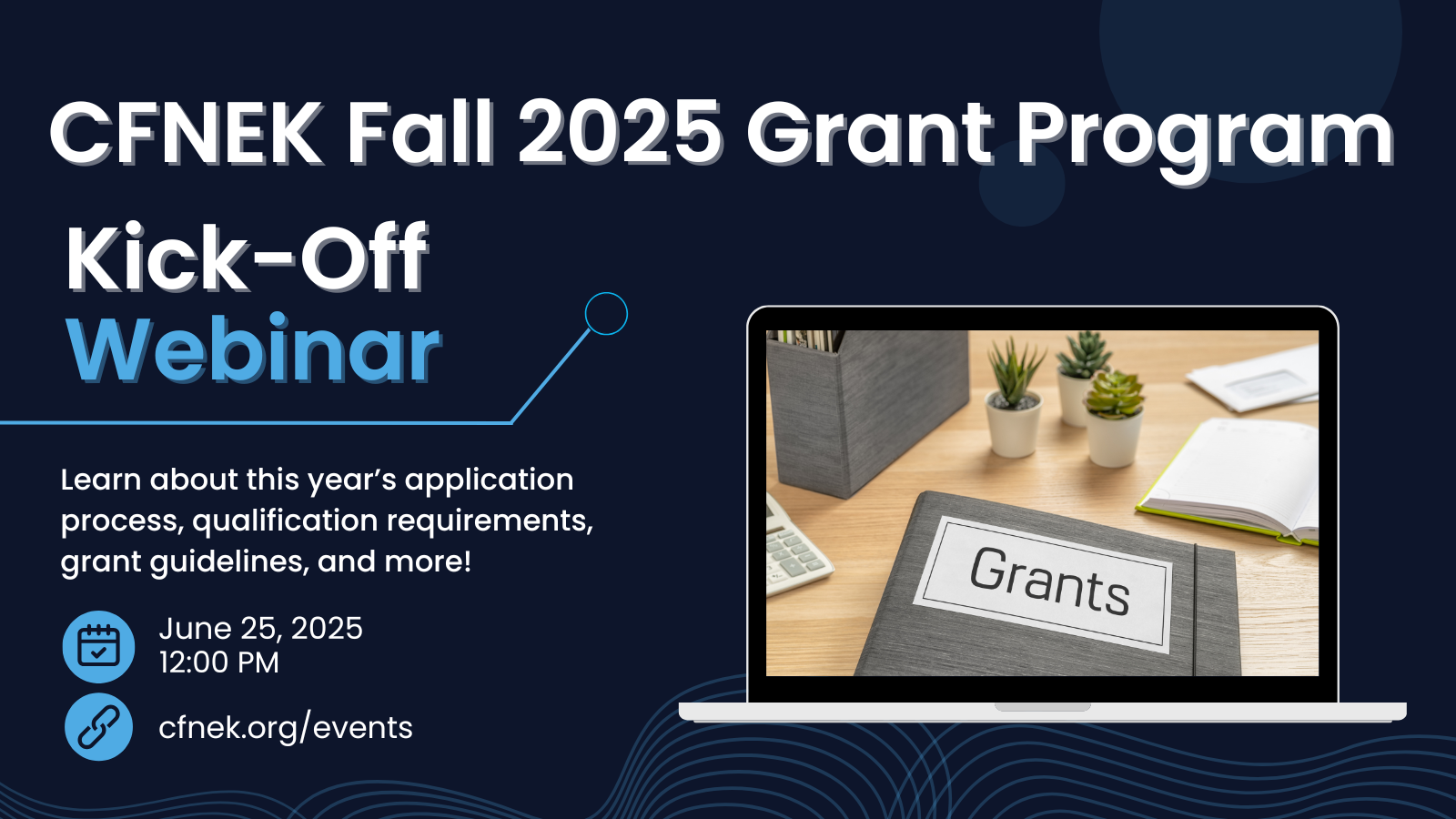 CFNEK Fall 2025 Grant Program

Kick-Off
Webinar

Learn about this year's application process, qualification requirements, grant guidelines, and more!

June 25, 2025
12:00 PM

cfnek.org/events

Grants